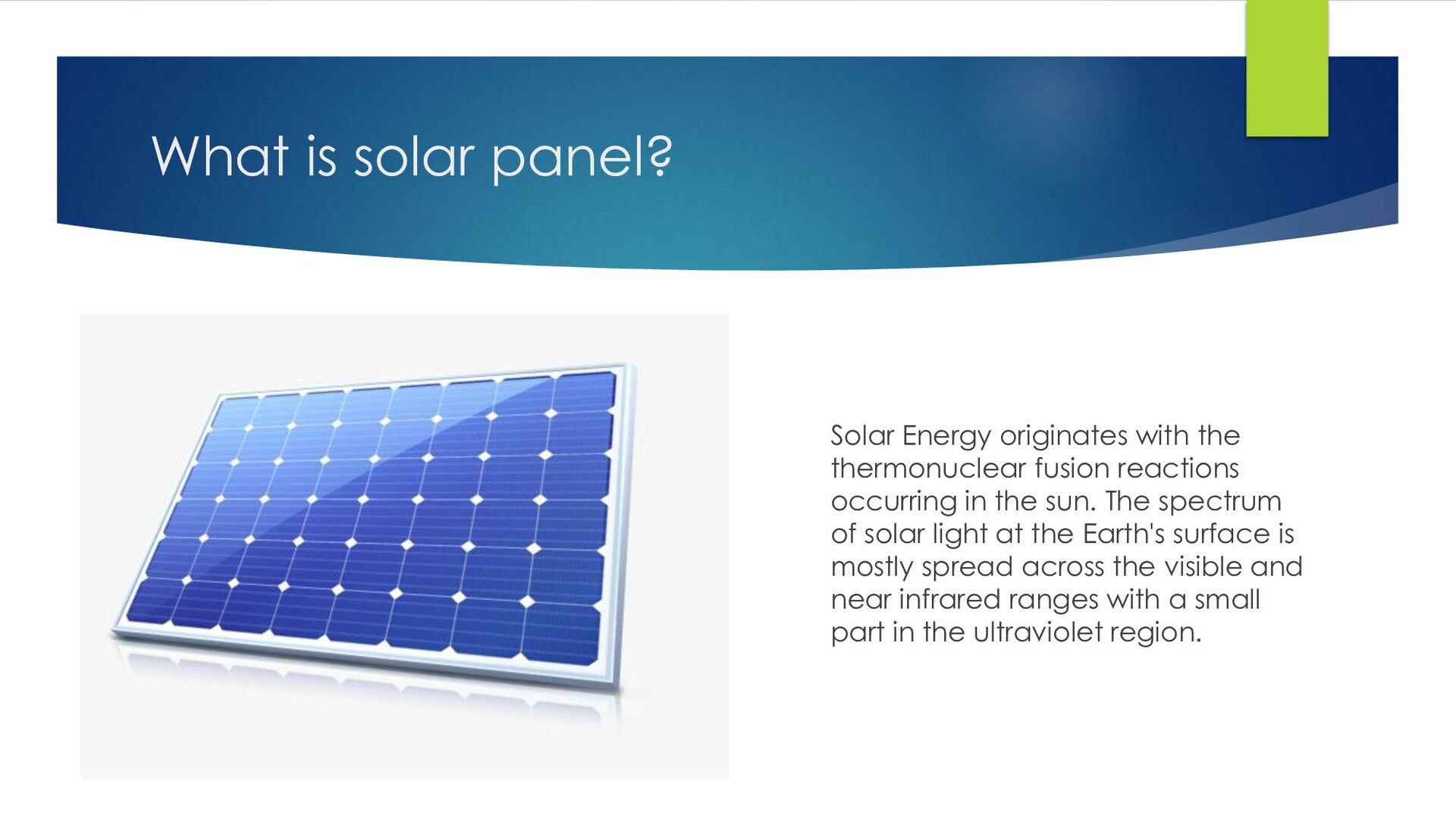 What is solar panel?

Solar Energy originates with the thermonuclear fusion reactions occurring in the sun. The spectrum of solar light at the Earth's surface is mostly spread across the visible and near infrared ranges with a small part in the ultraviolet region.